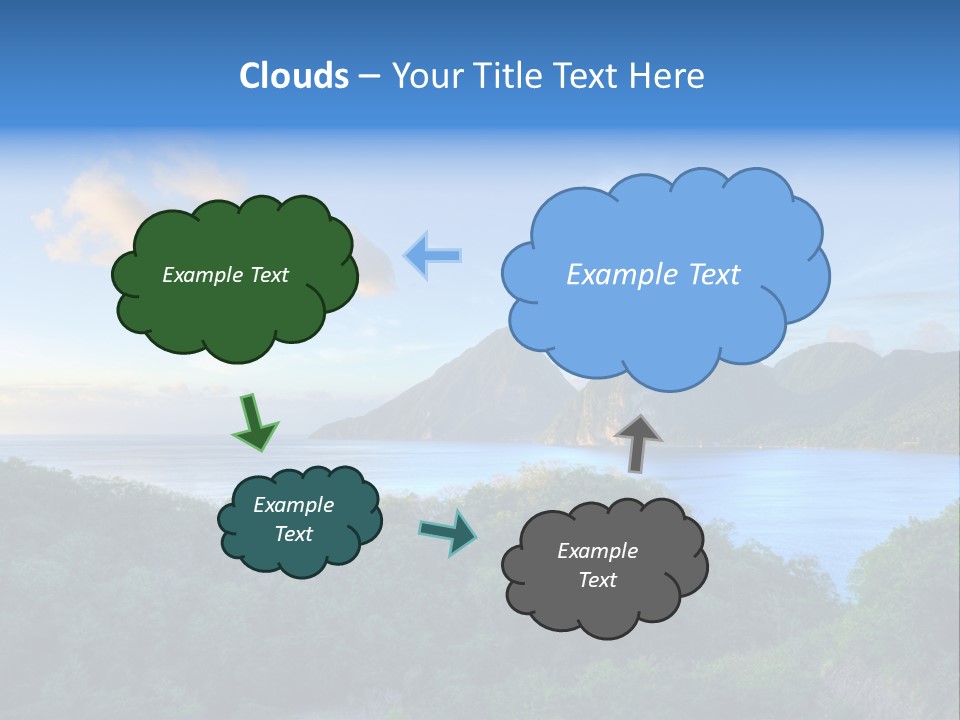 Clouds – Your Title Text Here

Example Text

Example Text

Example Text

Example Text